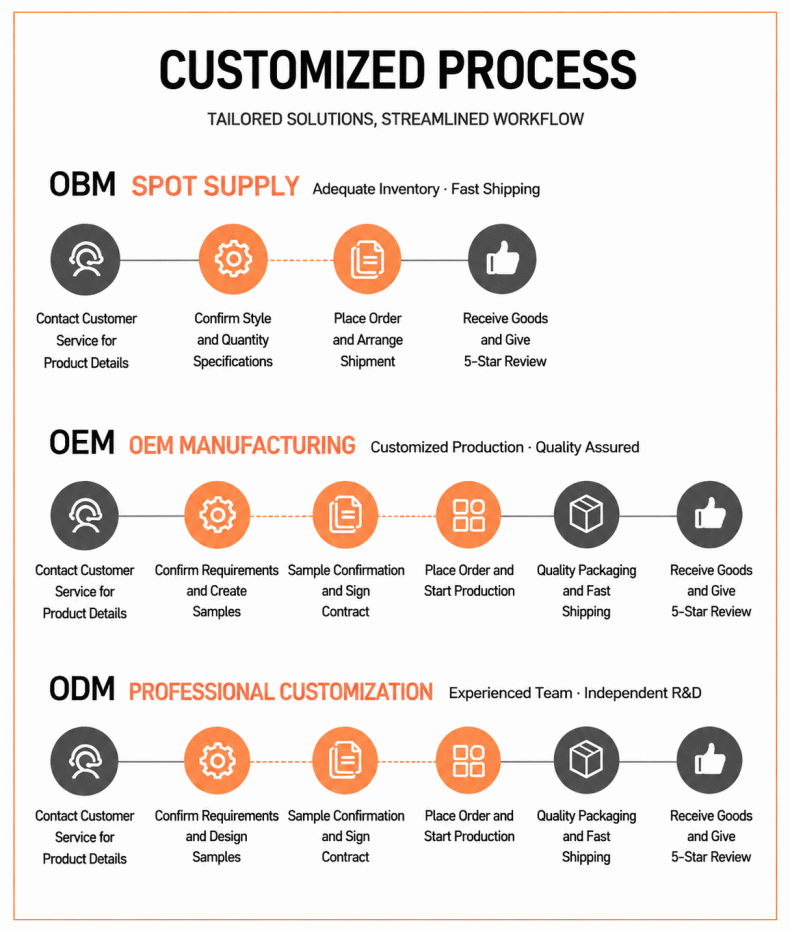 CUSTOMIZED PROCESS

TAILORED SOLUTIONS, STREAMLINED WORKFLOW

OBM SPOT SUPPLY Adequate Inventory · Fast Shipping

Contact Customer Service for Product Details

Confirm Style and Quantity Specifications

Place Order and Arrange Shipment

Receive Goods and Give 5-Star Review

OEM OEM MANUFACTURING Customized Production · Quality Assured

Contact Customer Service for Product Details

Confirm Requirements and Create Samples

Sample Confirmation and Sign Contract

Place Order and Start Production

Quality Packaging and Fast Shipping

Receive Goods and Give 5-Star Review

ODM PROFESSIONAL CUSTOMIZATION Experienced Team · Independent R&D

Contact Customer Service for Product Details

Confirm Requirements and Design Samples

Sample Confirmation and Sign Contract

Place Order and Start Production

Quality Packaging and Fast Shipping

Receive Goods and Give 5-Star Review